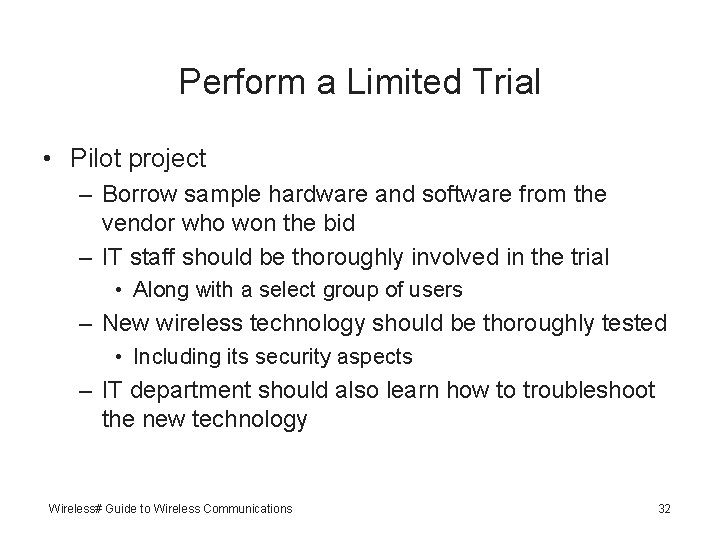 Perform a Limited Trial

• Pilot project
– Borrow sample hardware and software from the vendor who won the bid
– IT staff should be thoroughly involved in the trial
• Along with a select group of users
– New wireless technology should be thoroughly tested
• Including its security aspects
– IT department should also learn how to troubleshoot the new technology

Wireless# Guide to Wireless Communications

32